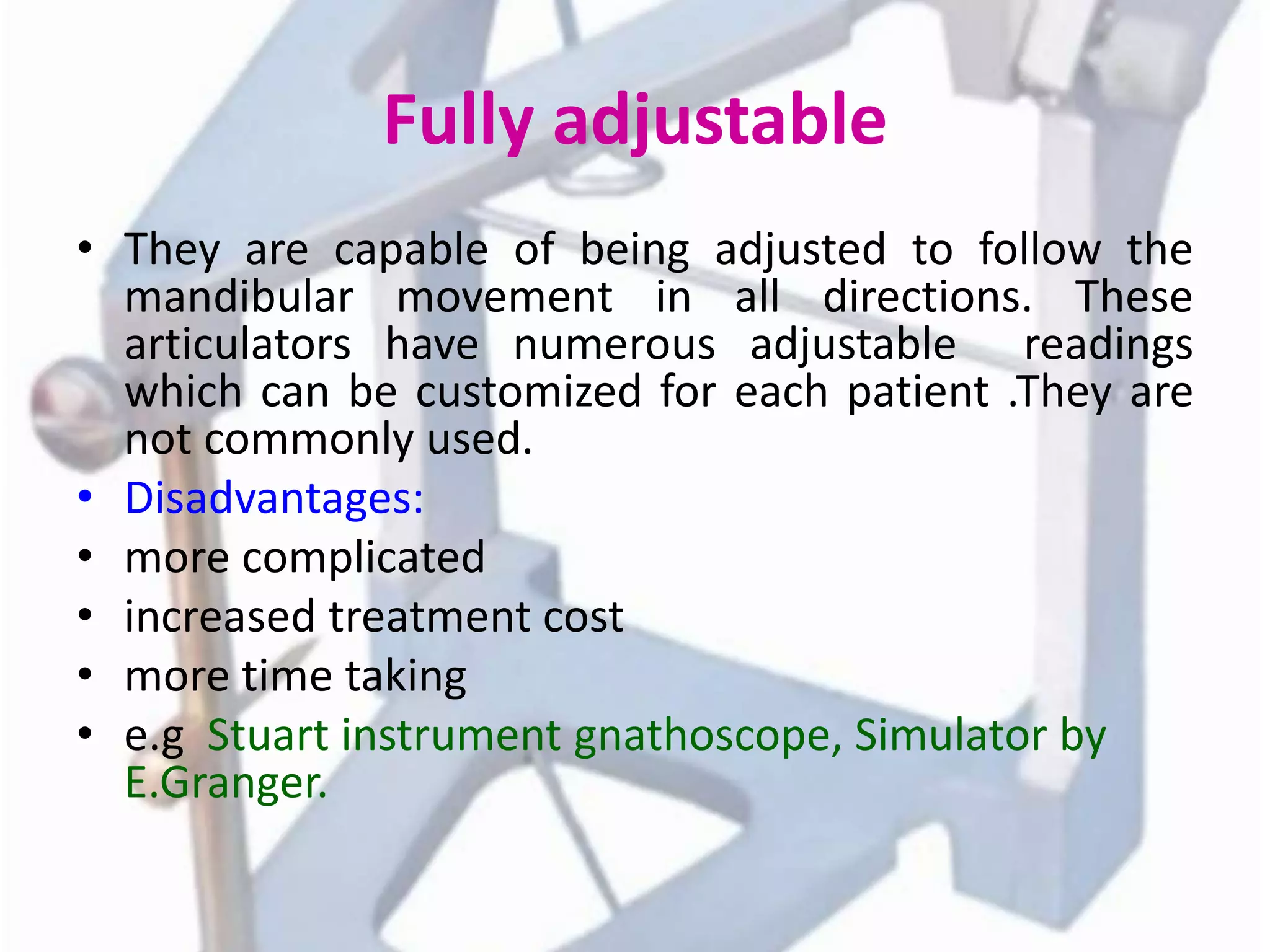 Fully adjustable

• They are capable of being adjusted to follow the mandibular movement in all directions. These articulators have numerous adjustable readings which can be customized for each patient .They are not commonly used.
• Disadvantages:
• more complicated
• increased treatment cost
• more time taking
• e.g Stuart instrument gnathoscope, Simulator by E.Granger.